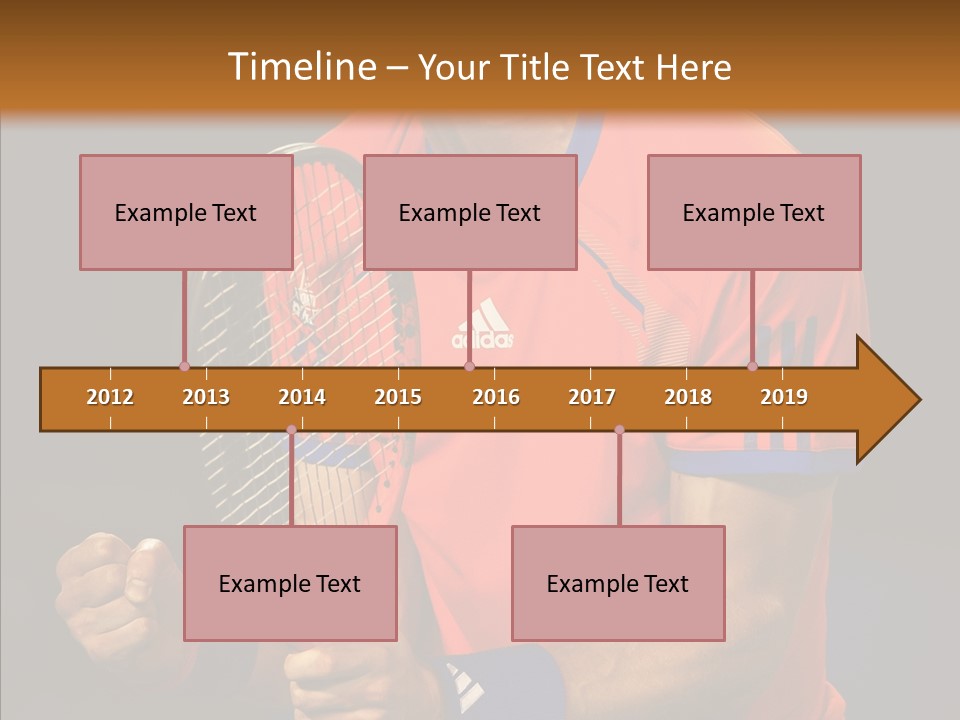 Timeline – Your Title Text Here

Example Text

Example Text

Example Text

adidas

2012 2013 2014 2015 2016 2017 2018 2019

Example Text

Example Text